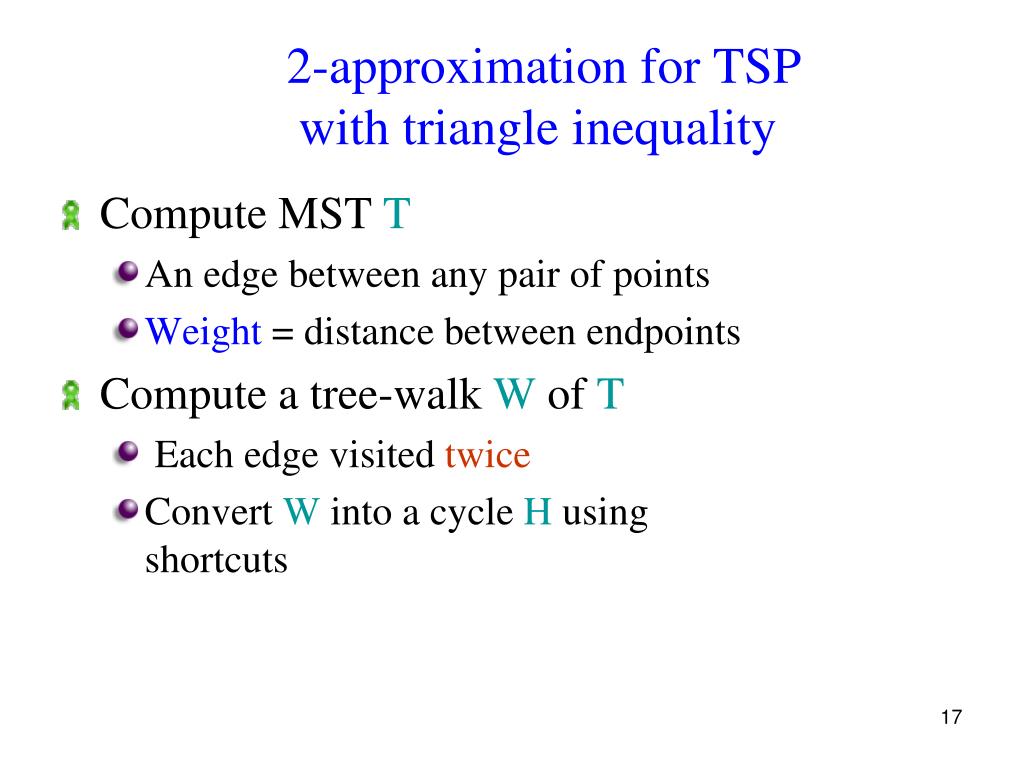 2-approximation for TSP
with triangle inequality

Compute MST T

An edge between any pair of points

Weight = distance between endpoints

Compute a tree-walk W of T

Each edge visited twice

Convert W into a cycle H using shortcuts

17